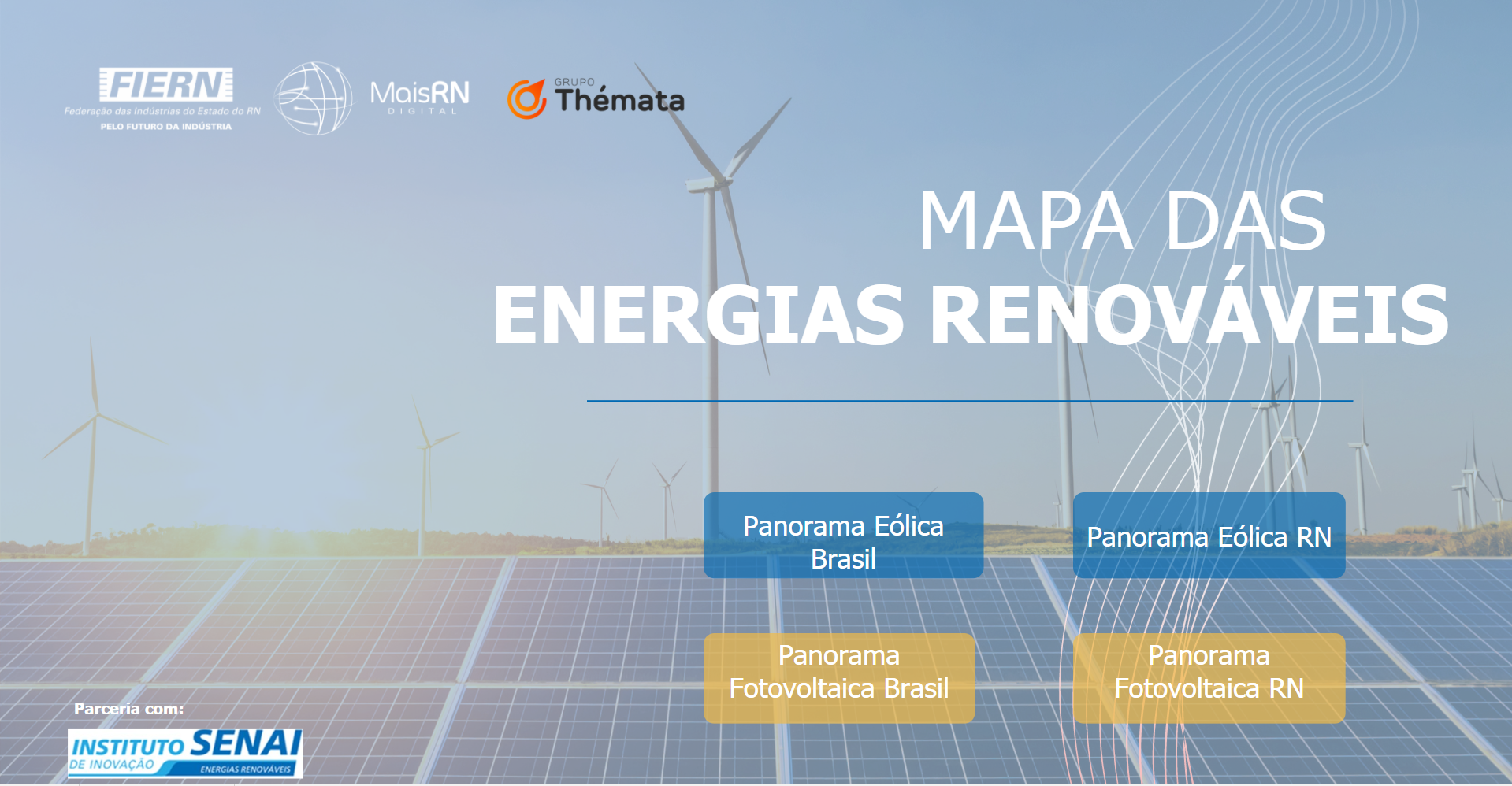 FIERN
Federação das Indústrias do Estado do RN
PELO FUTURO DA INDÚSTRIA

MaisRN
DIGITAL

GRUPO
Thémata

MAPA DAS
ENERGIAS RENOVÁVEIS

Panorama Eólica Brasil

Panorama Eólica RN

Panorama Fotovoltaica Brasil

Panorama Fotovoltaica RN

Parceria com:

INSTITUTO SENAI
DE INOVAÇÃO
ENERGIAS RENOVÁVEIS